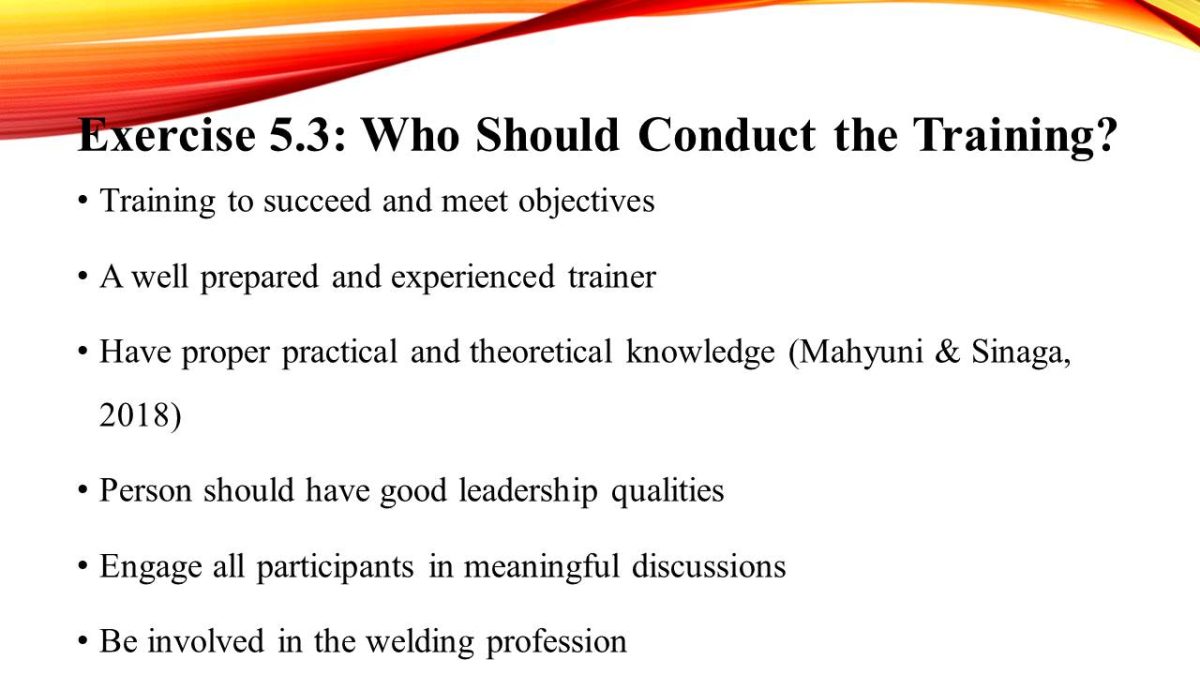 Exercise 5.3: Who Should Conduct the Training?

• Training to succeed and meet objectives

• A well prepared and experienced trainer

• Have proper practical and theoretical knowledge (Mahyuni & Sinaga, 2018)

• Person should have good leadership qualities

• Engage all participants in meaningful discussions

• Be involved in the welding profession